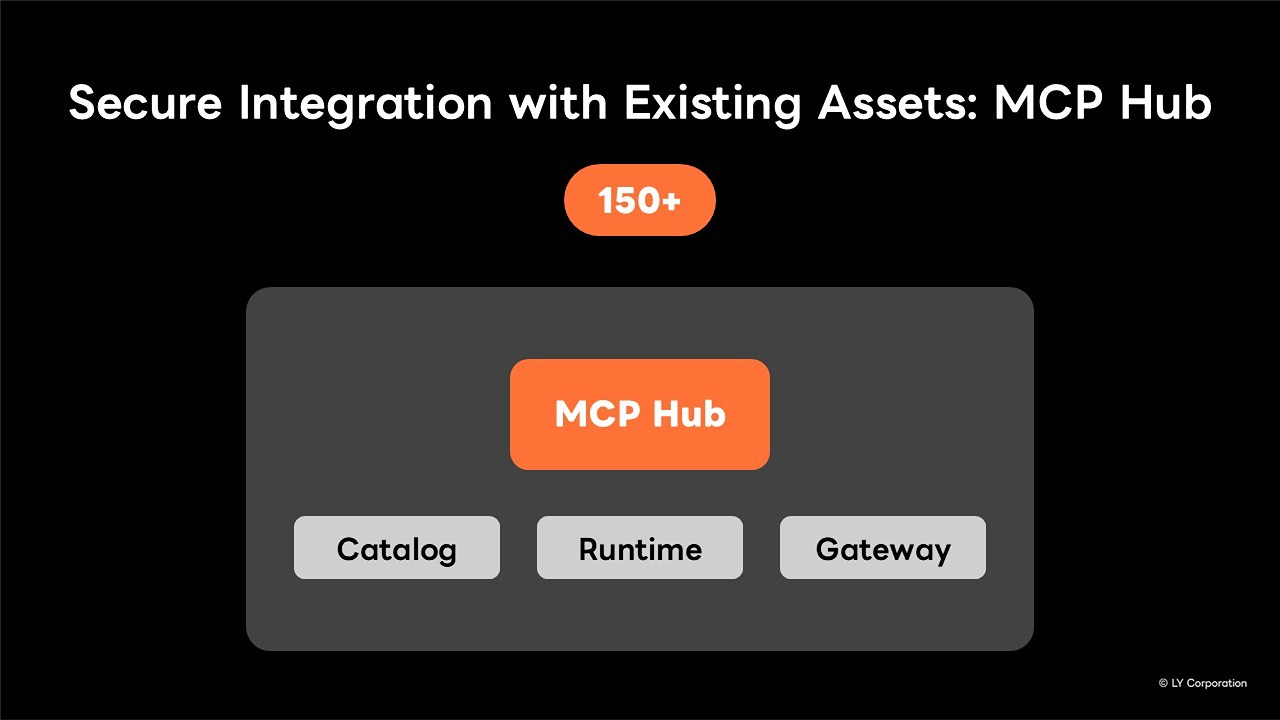 Secure Integration with Existing Assets: MCP Hub

150+

MCP Hub

Catalog

Runtime

Gateway

© LY Corporation